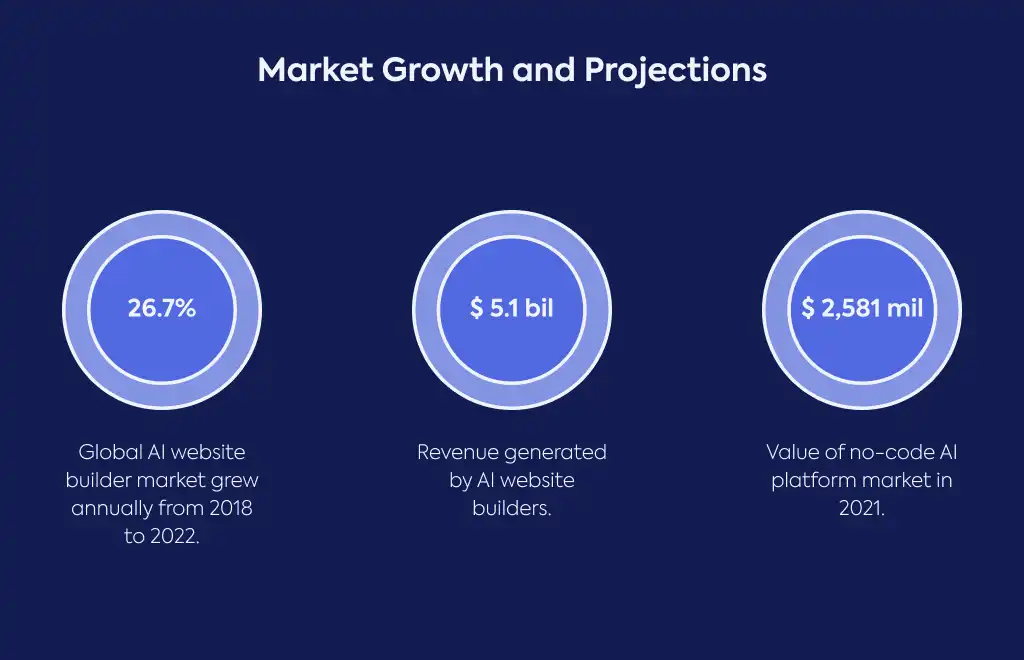 Market Growth and Projections

26.7%

Global AI website builder market grew annually from 2018 to 2022.

$ 5.1 bil

Revenue generated by AI website builders.

$ 2,581 mil

Value of no-code AI platform market in 2021.